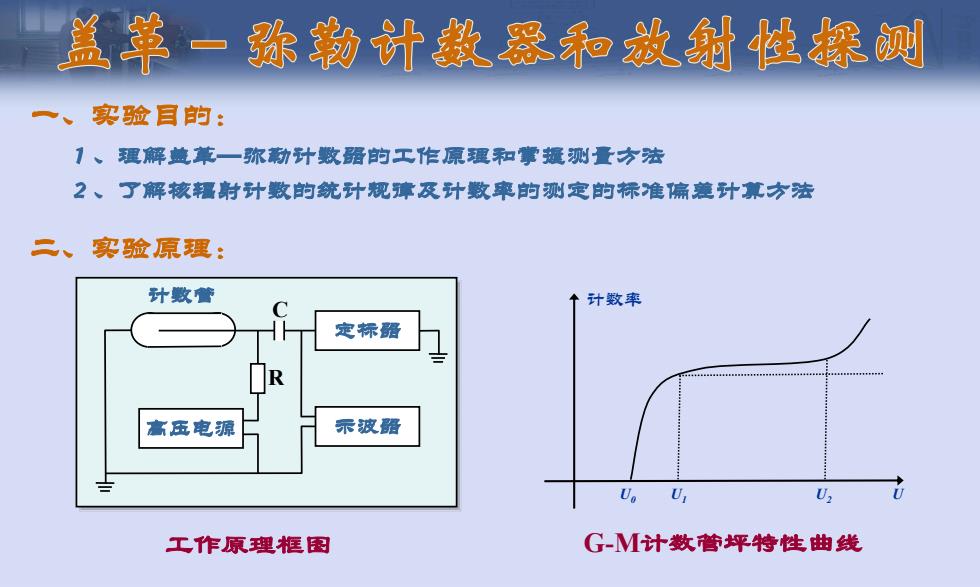 盖革－弥勒计数器和放射性探测

一、实验目的：

1、理解盖革—弥勒计数器的工作原理和掌握测量方法

2、了解核辐射计数的统计规律及计数率的测定的标准偏差计算方法

二、实验原理：

计数管

C

定标器

R

高压电源

示波器

工作原理框图

计数率

$U_0$ $U_1$ $U_2$ $U$

G-M计数管坪特性曲线